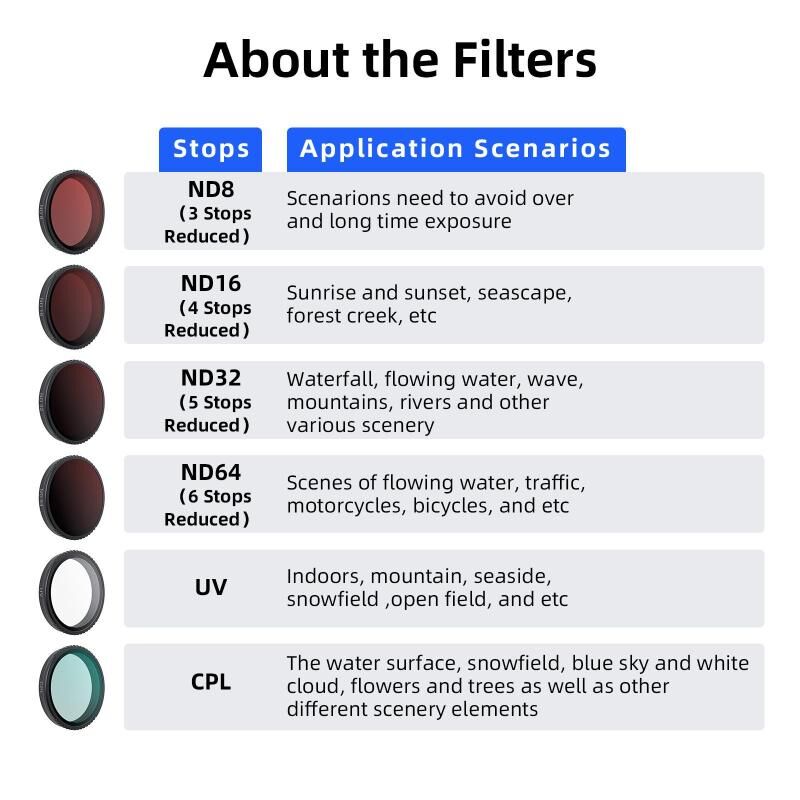 About the Filters

| Stops | Application Scenarios |
|---|---|
| ND8 （3 Stops Reduced） | Scenarions need to avoid over and long time exposure |
| ND16 （4 Stops Reduced） | Sunrise and sunset, seascape, forest creek, etc |
| ND32 （5 Stops Reduced） | Waterfall, flowing water, wave, mountains, rivers and other various scenery |
| ND64 （6 Stops Reduced） | Scenes of flowing water, traffic, motorcycles, bicycles, and etc |
| UV | Indoors, mountain, seaside, snowfield ,open field, and etc |
| CPL | The water surface, snowfield, blue sky and white cloud, flowers and trees as well as other different scenery elements |